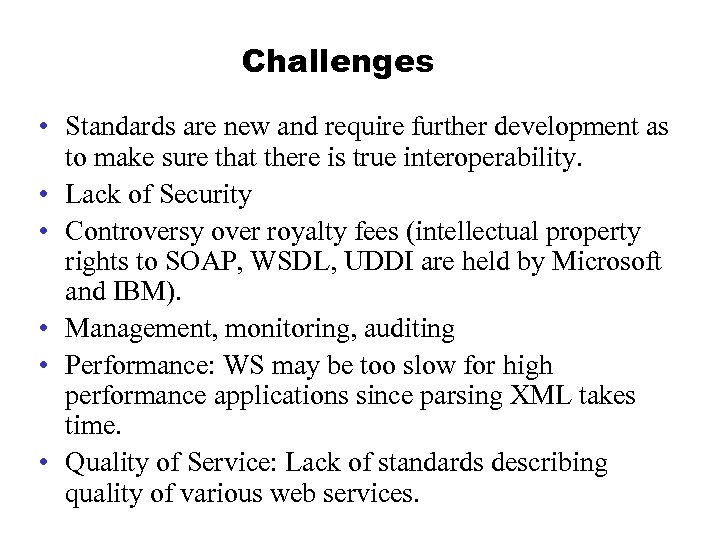 Challenges

• Standards are new and require further development as to make sure that there is true interoperability.
• Lack of Security
• Controversy over royalty fees (intellectual property rights to SOAP, WSDL, UDDI are held by Microsoft and IBM).
• Management, monitoring, auditing
• Performance: WS may be too slow for high performance applications since parsing XML takes time.
• Quality of Service: Lack of standards describing quality of various web services.